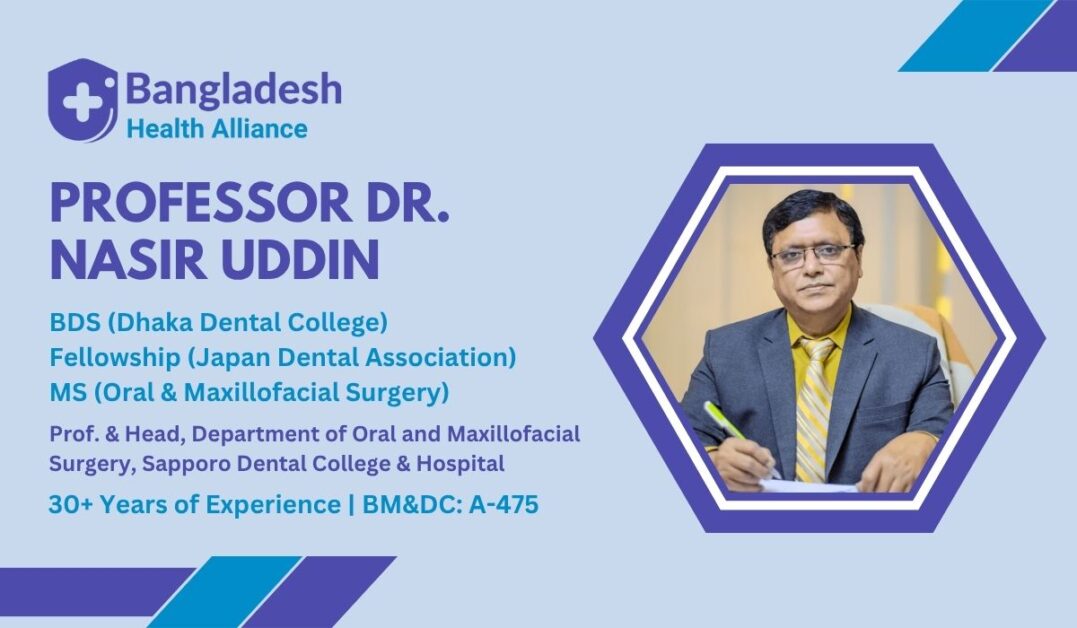 Bangladesh
Health Alliance

PROFESSOR DR.
NASIR UDDIN

BDS (Dhaka Dental College)
Fellowship (Japan Dental Association)
MS (Oral & Maxillofacial Surgery)

Prof. & Head, Department of Oral and Maxillofacial Surgery, Sapporo Dental College & Hospital

30+ Years of Experience | BM&DC: A-475